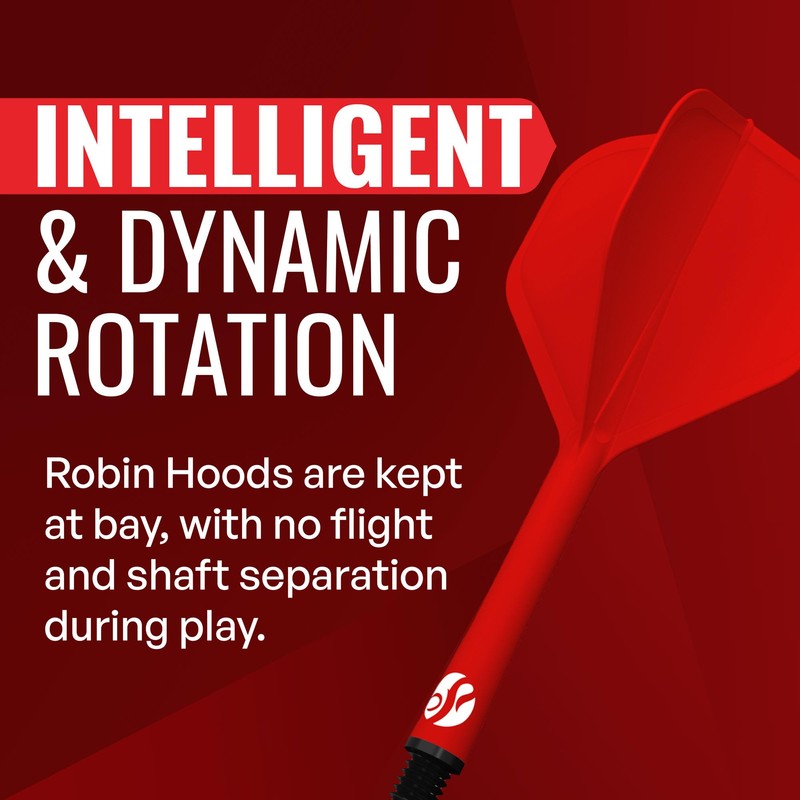 INTELLIGENT
& DYNAMIC
ROTATION

Robin Hoods are kept at bay, with no flight and shaft separation during play.